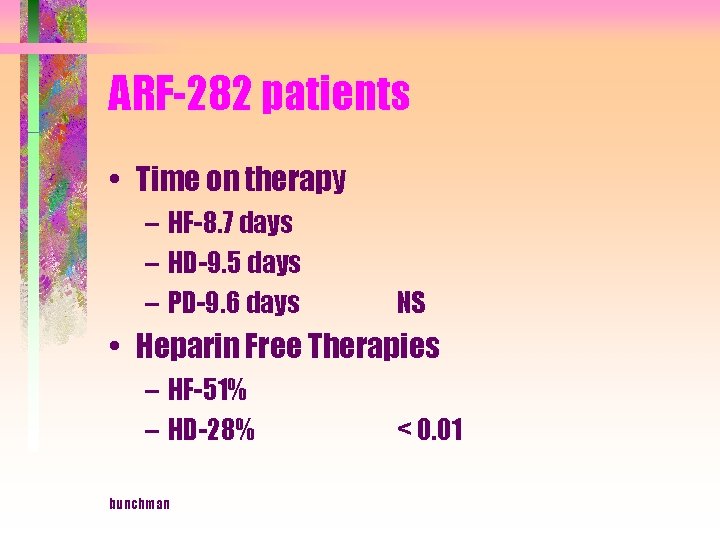 ARF-282 patients

• Time on therapy
– HF-8.7 days
– HD-9.5 days
– PD-9.6 days NS
• Heparin Free Therapies
– HF-51%
– HD-28% < 0.01

bunchman